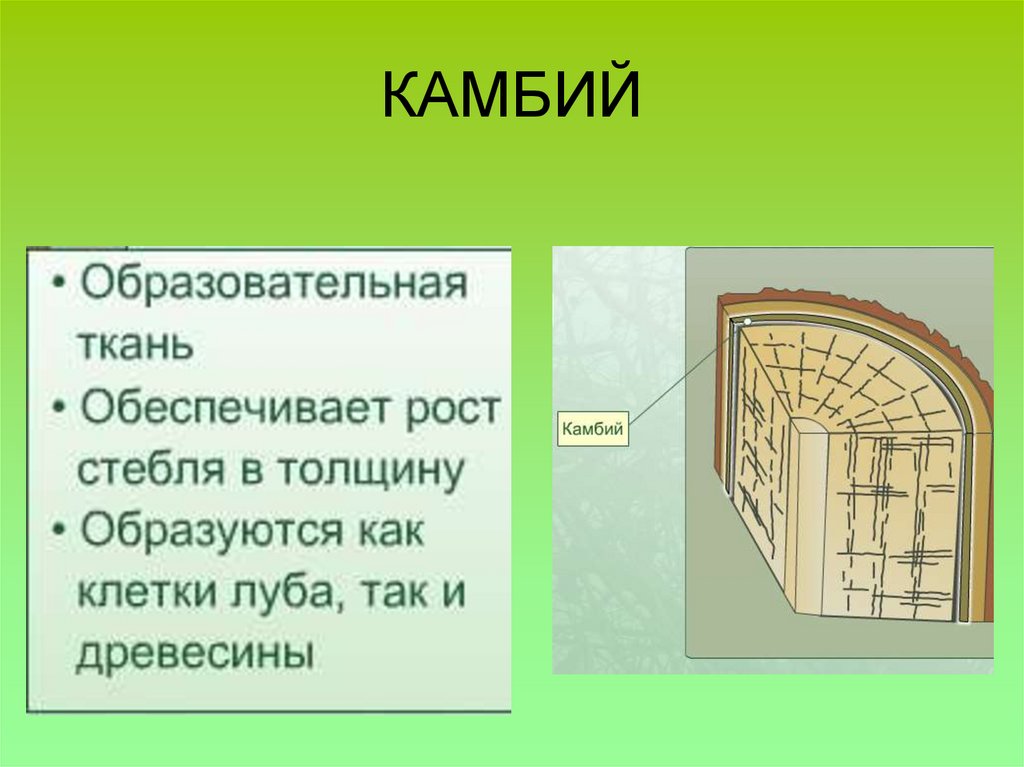 КАМБИЙ

• Образовательная ткань
• Обеспечивает рост стебля в толщину
• Образуются как клетки луба, так и древесины

Камбий